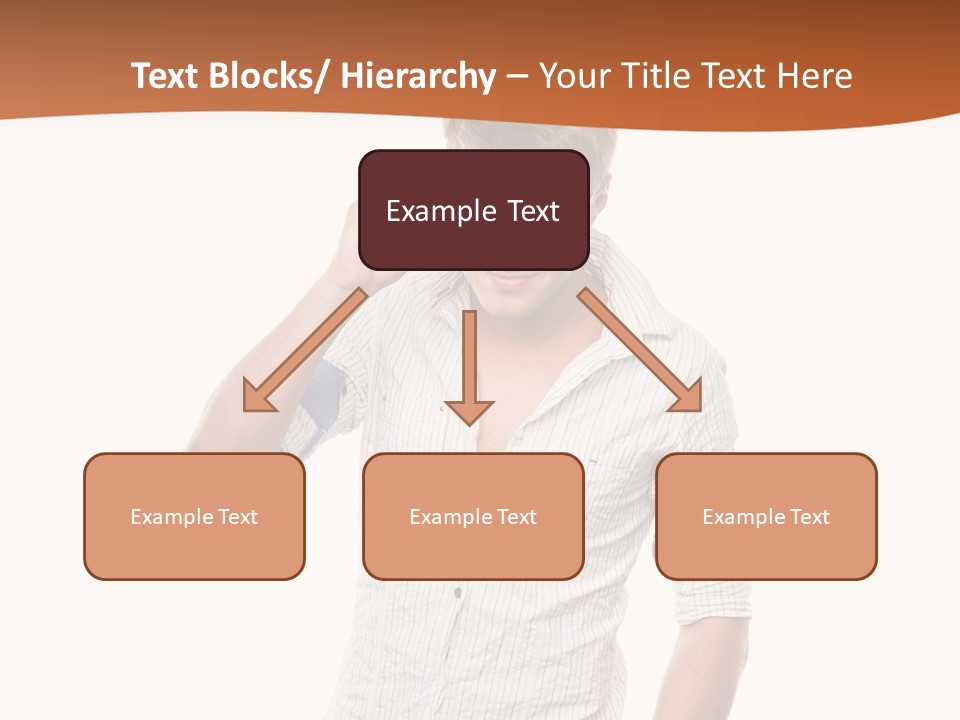 Text Blocks/ Hierarchy – Your Title Text Here

Example Text

Example Text

Example Text

Example Text